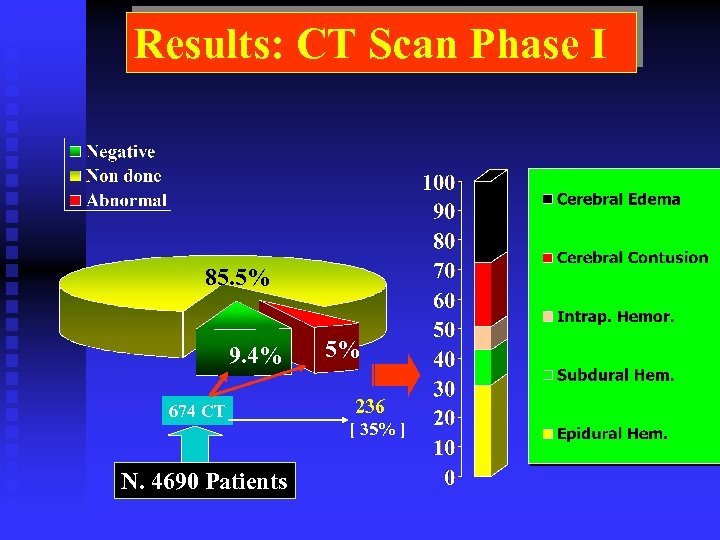 Results: CT Scan Phase I

Negative
Non done
Abnormal

85.5%
9.4%
5%

674 CT
236
[ 35% ]

N. 4690 Patients

100
90
80
70
60
50
40
30
20
10
0

Cerebral Edema
Cerebral Contusion
Intrap. Hemor.
Subdural Hem.
Epidural Hem.